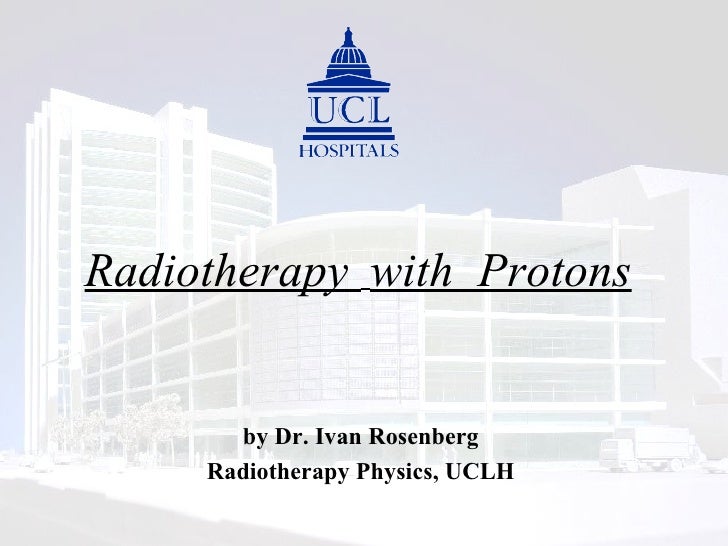 UCL
HOSPITALS

Radiotherapy with Protons

by Dr. Ivan Rosenberg
Radiotherapy Physics, UCLH